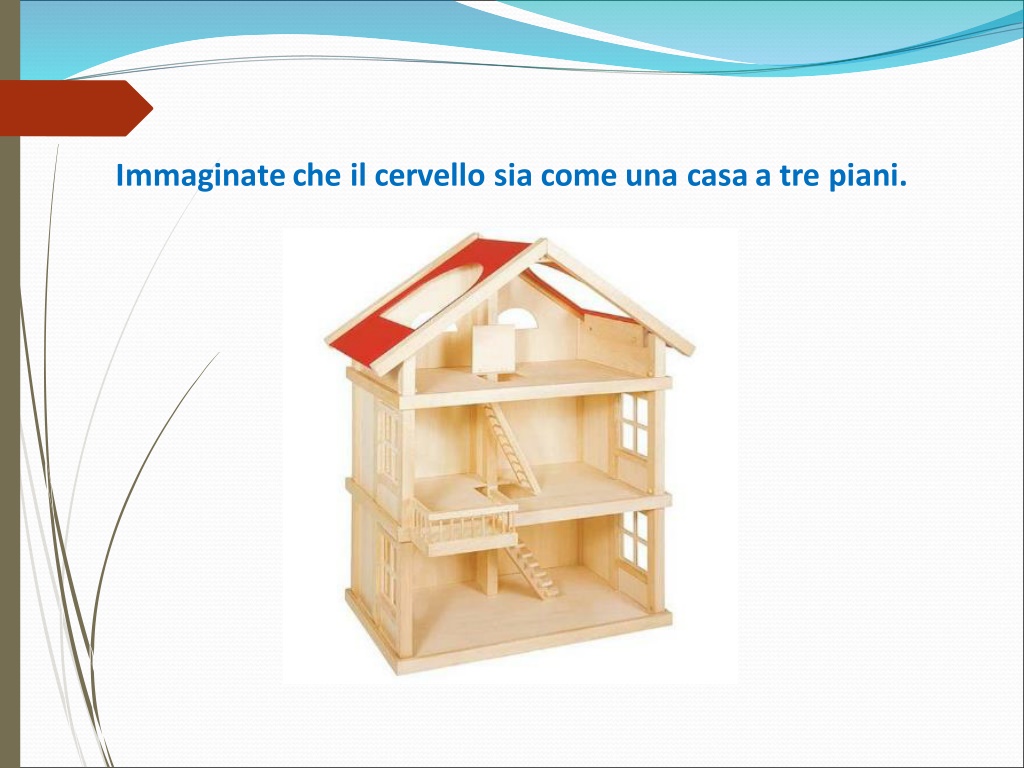 Immaginate che il cervello sia come una casa a tre piani.